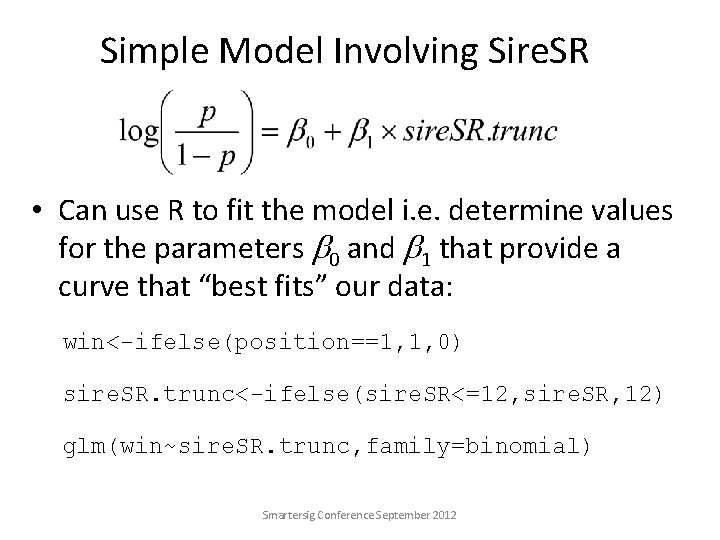 Simple Model Involving SireSR

$\log\left(\frac{p}{1-p}\right) = \beta_0 + \beta_1 \times sireSR.trunc$

• Can use R to fit the model i.e. determine values for the parameters $\beta_0$ and $\beta_1$ that provide a curve that “best fits” our data:

win<-ifelse(position==1,1,0)

sireSR.trunc<-ifelse(sireSR<=12,sireSR,12)

glm(win~sireSR.trunc,family=binomial)

Smartersig Conference September 2012